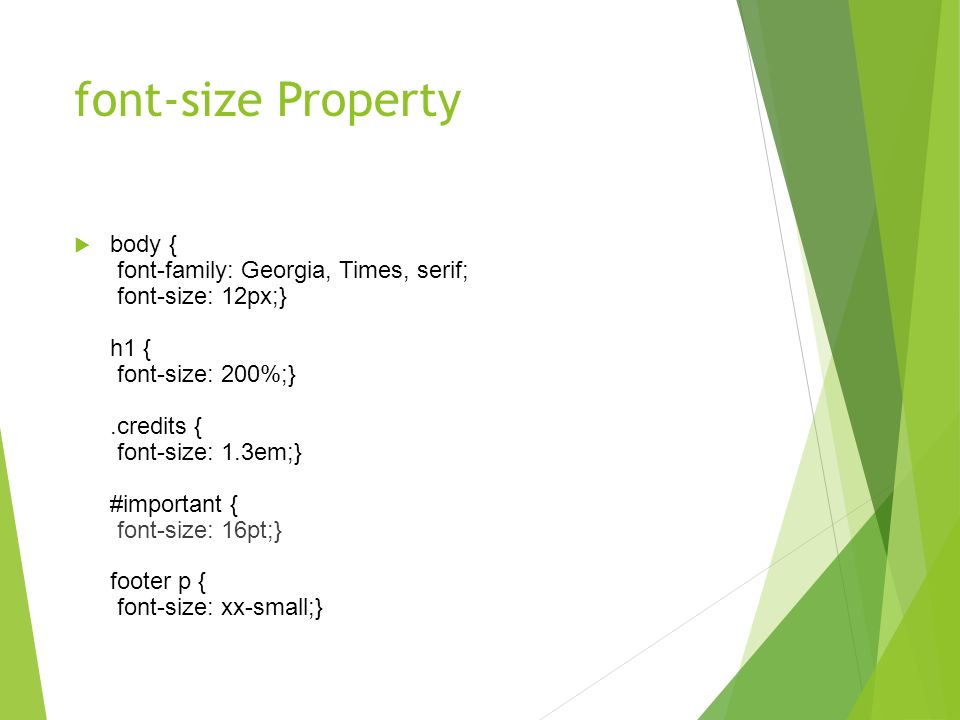 font-size Property

body {
font-family: Georgia, Times, serif;
font-size: 12px;}

h1 {
font-size: 200%;}

.credits {
font-size: 1.3em;}

#important {
font-size: 16pt;}

footer p {
font-size: xx-small;}